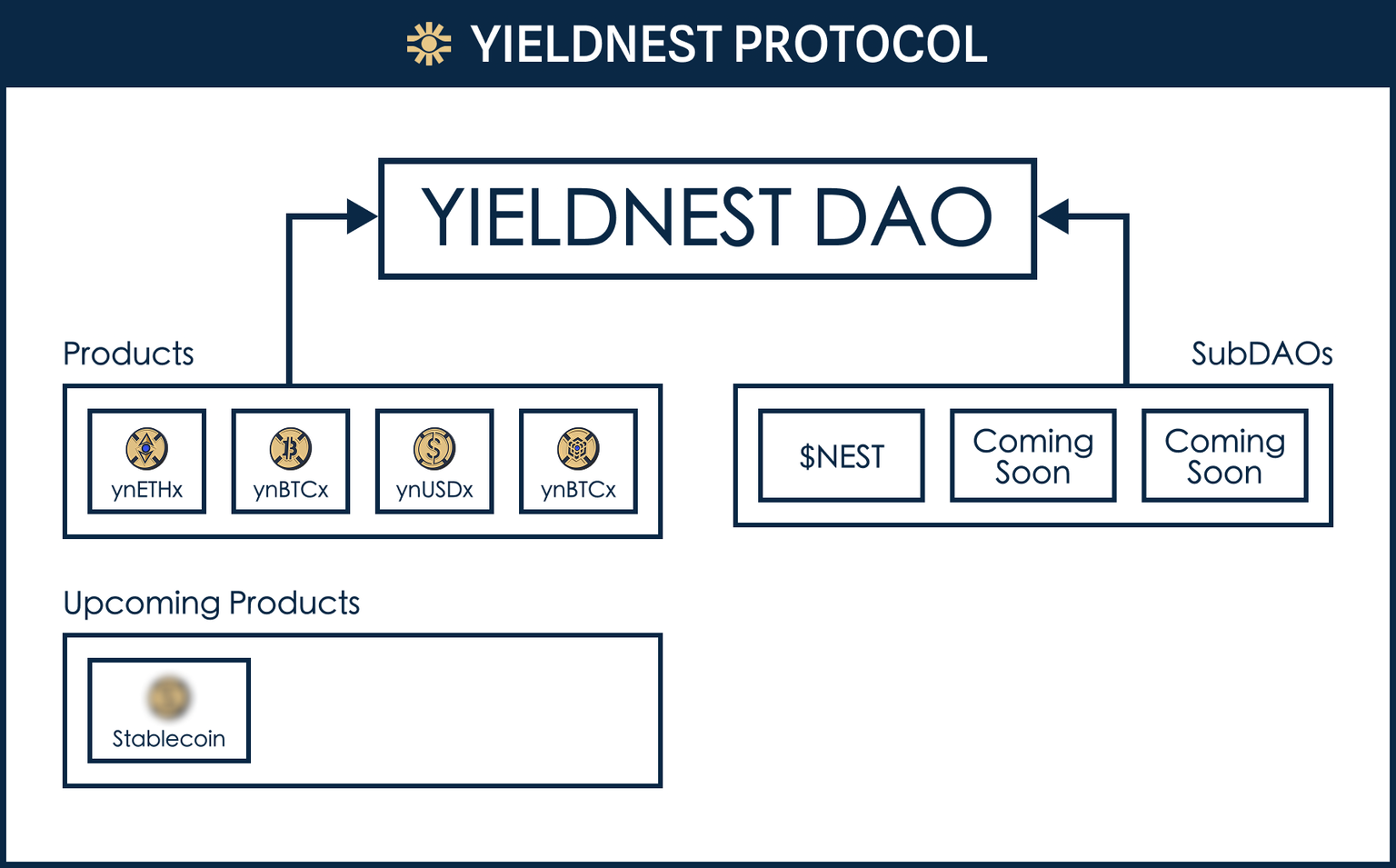 YIELDNEST PROTOCOL

YIELDNEST DAO

Products

ynETHx

ynBTCx

ynUSDx

ynBTCx

SubDAOs

$NEST

Coming Soon

Coming Soon

Upcoming Products

Stablecoin